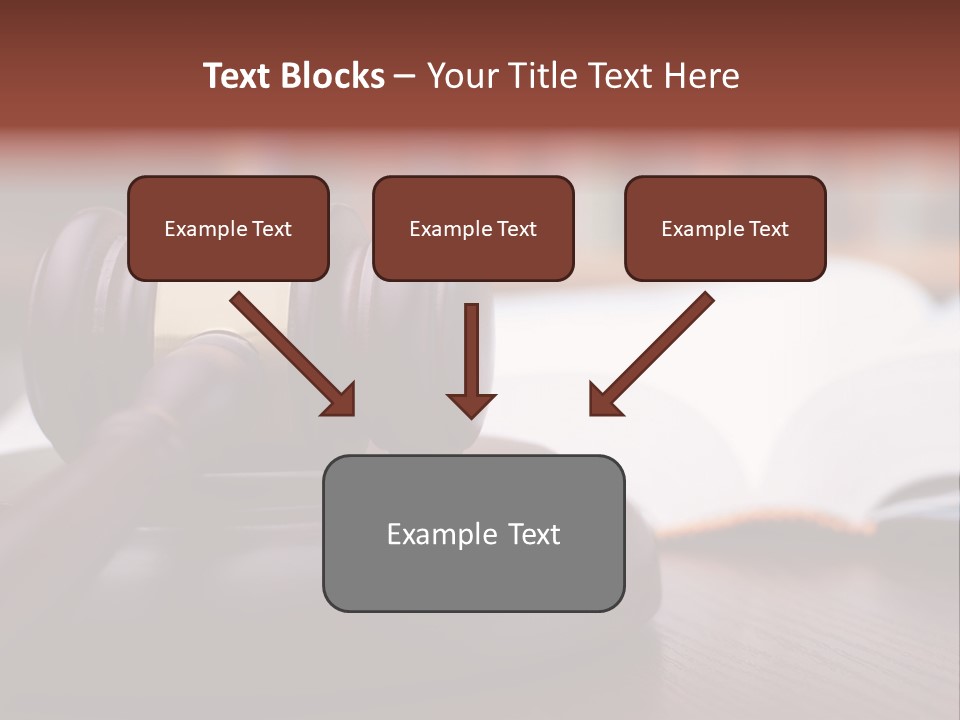 Text Blocks – Your Title Text Here

Example Text

Example Text

Example Text

Example Text